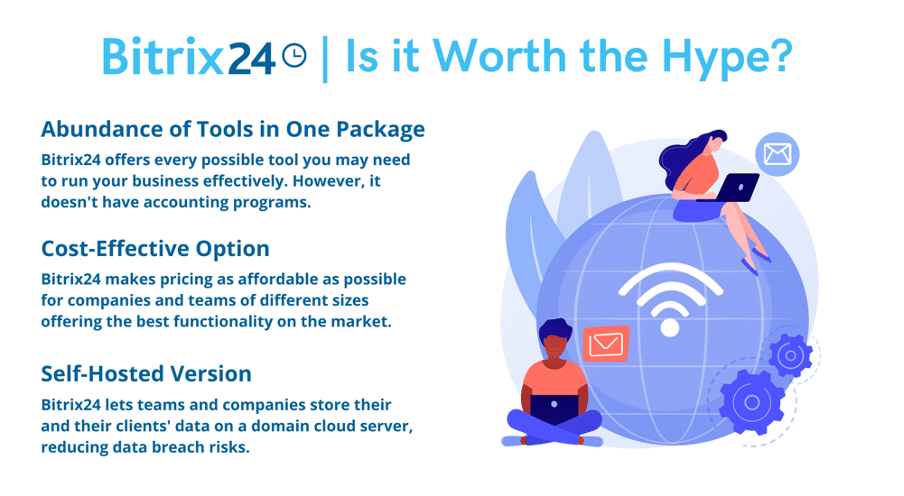 Bitrix24 | Is it Worth the Hype?

Abundance of Tools in One Package

Bitrix24 offers every possible tool you may need to run your business effectively. However, it doesn't have accounting programs.

Cost-Effective Option

Bitrix24 makes pricing as affordable as possible for companies and teams of different sizes offering the best functionality on the market.

Self-Hosted Version

Bitrix24 lets teams and companies store their and their clients' data on a domain cloud server, reducing data breach risks.